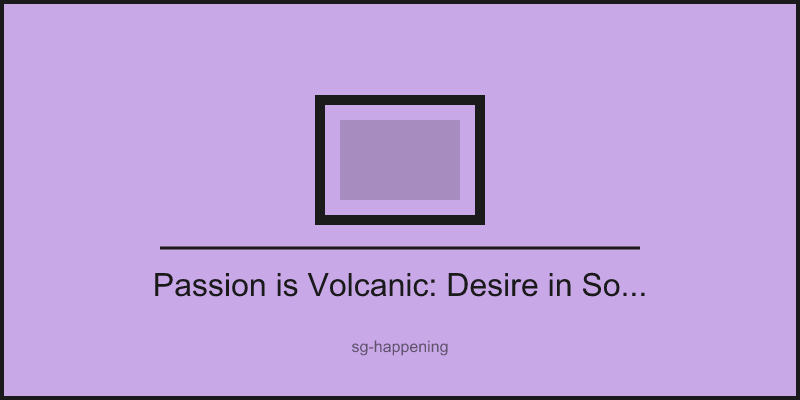 Passion is Volcanic: Desire in So...

sg-happening